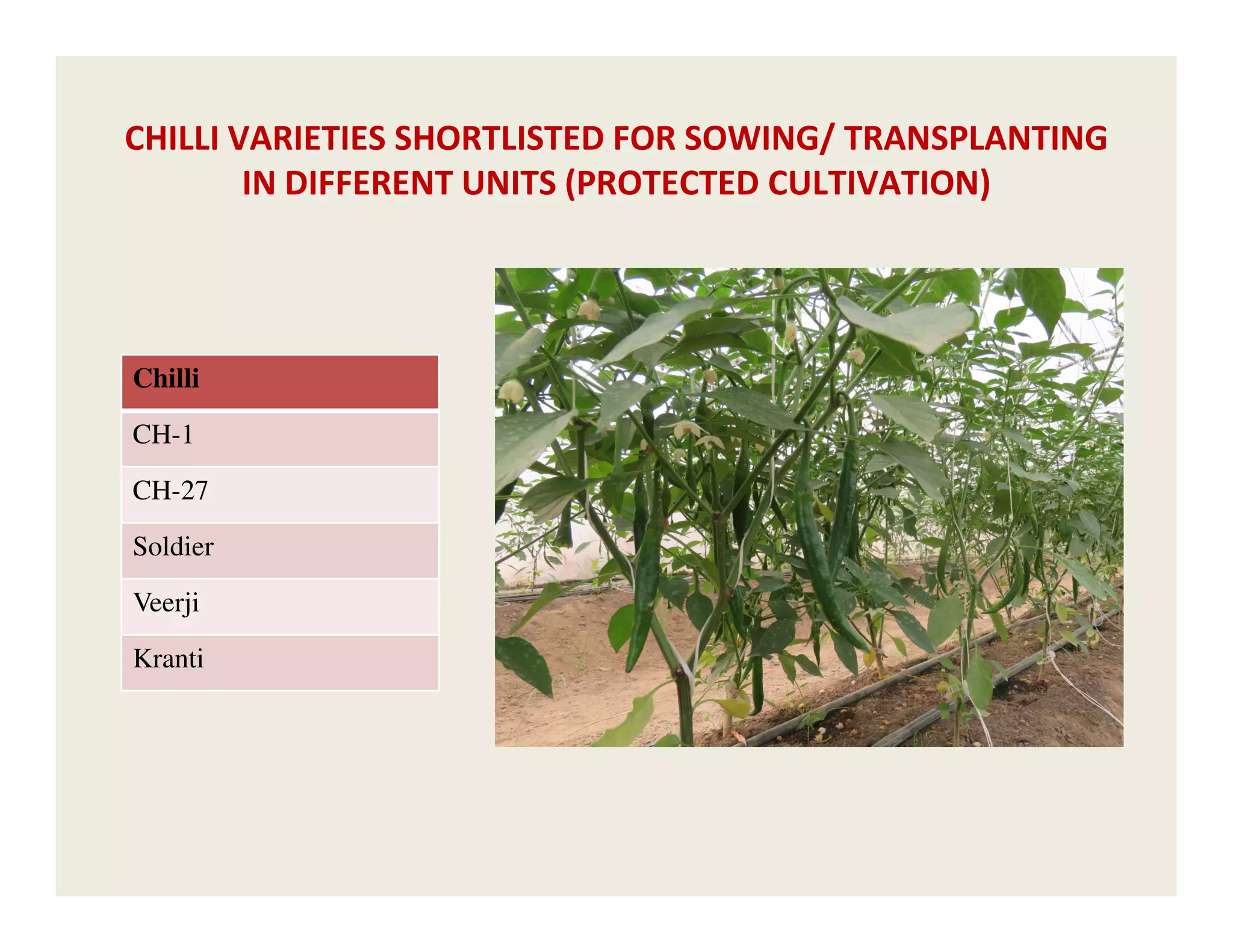 CHILLI VARIETIES SHORTLISTED FOR SOWING/ TRANSPLANTING IN DIFFERENT UNITS (PROTECTED CULTIVATION)

| Chilli |
|---|
| CH-1 |
| CH-27 |
| Soldier |
| Veerji |
| Kranti |